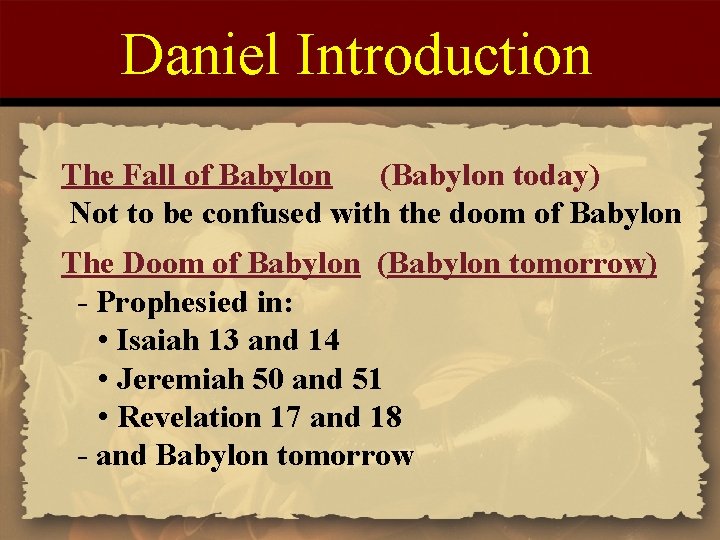 Daniel Introduction

The Fall of Babylon (Babylon today)
Not to be confused with the doom of Babylon

The Doom of Babylon (Babylon tomorrow)
- Prophesied in:
• Isaiah 13 and 14
• Jeremiah 50 and 51
• Revelation 17 and 18
- and Babylon tomorrow